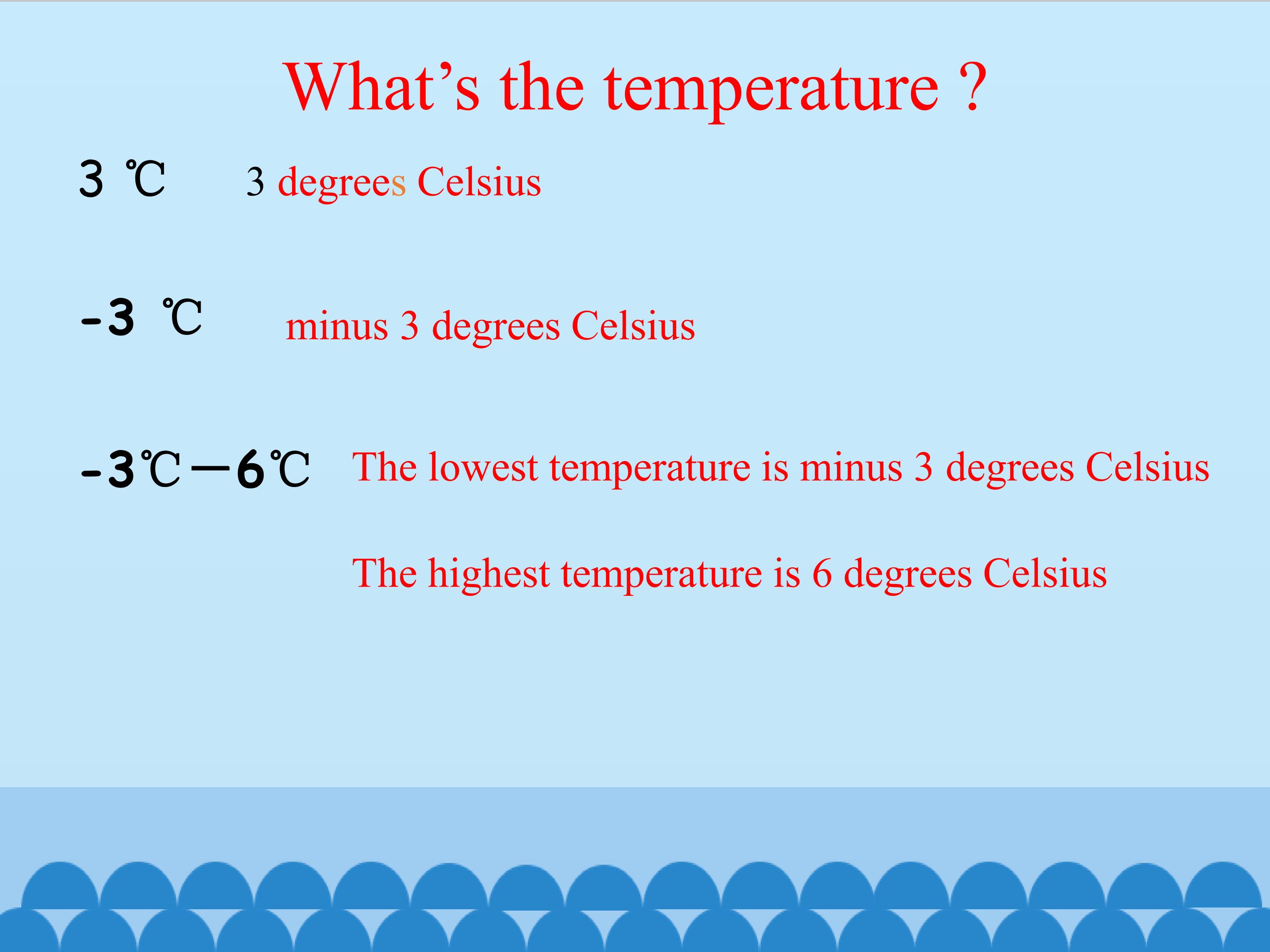 What’s the temperature ?

3 ℃ 3 degrees Celsius

-3 ℃ minus 3 degrees Celsius

-3℃—6℃ The lowest temperature is minus 3 degrees Celsius

The highest temperature is 6 degrees Celsius